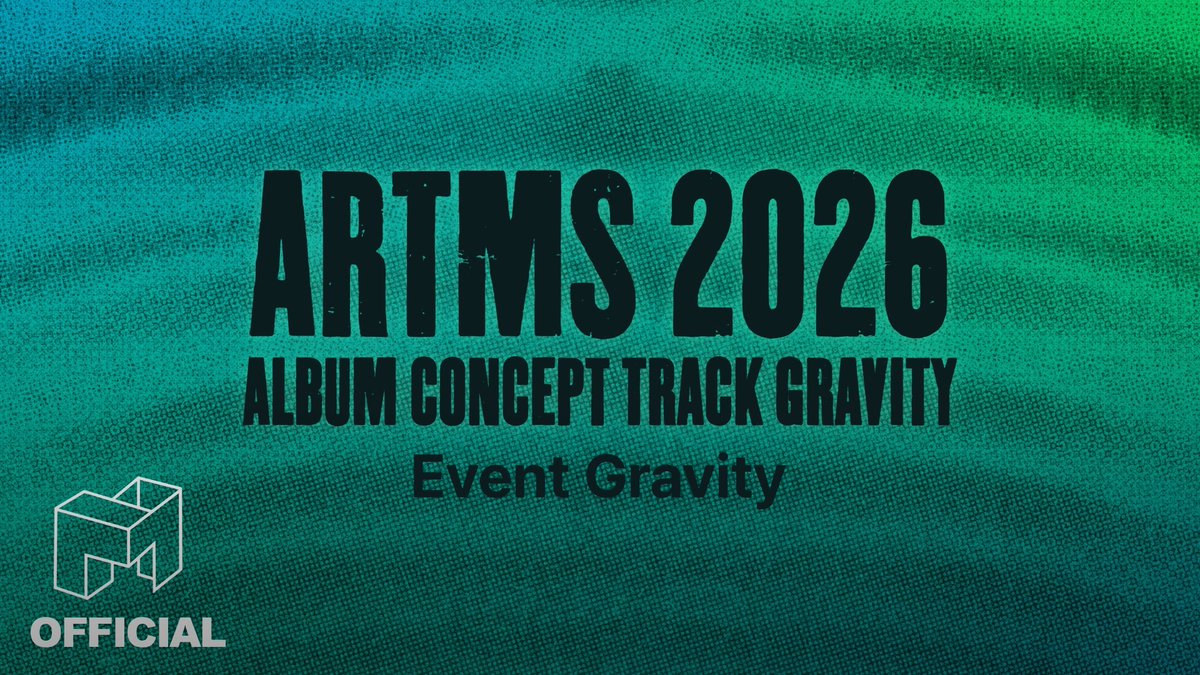 ARTMS 2026
ALBUM CONCEPT TRACK GRAVITY
Event Gravity

OFFICIAL